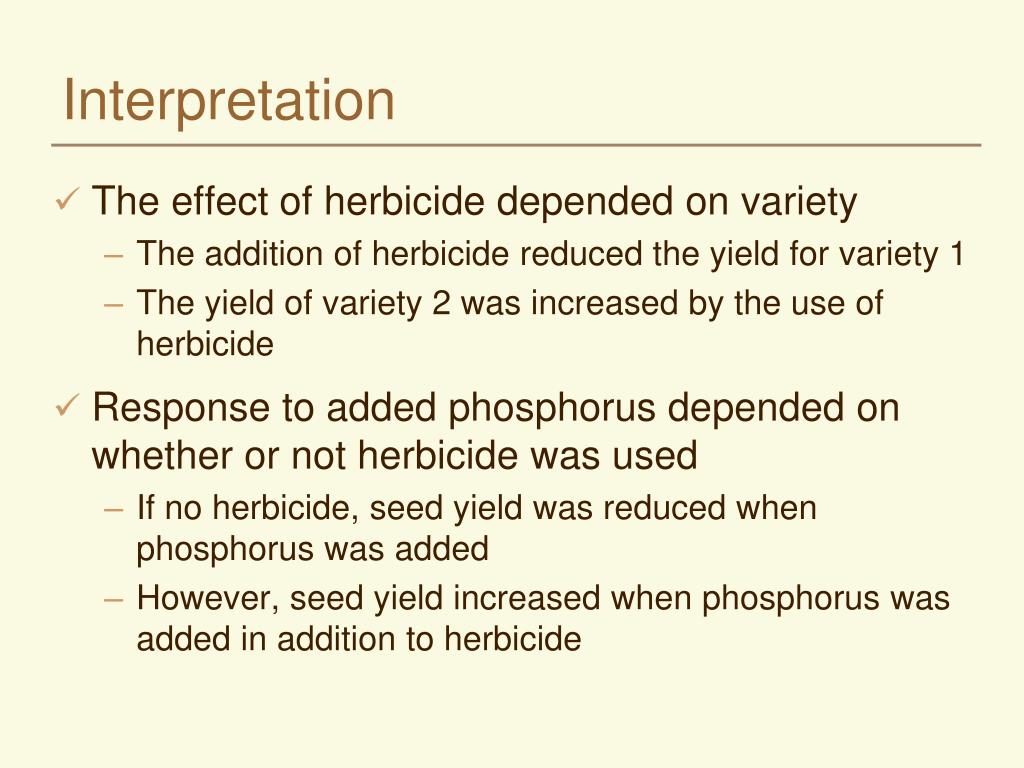 Interpretation

✓ The effect of herbicide depended on variety

– The addition of herbicide reduced the yield for variety 1

– The yield of variety 2 was increased by the use of herbicide

✓ Response to added phosphorus depended on whether or not herbicide was used

– If no herbicide, seed yield was reduced when phosphorus was added

– However, seed yield increased when phosphorus was added in addition to herbicide